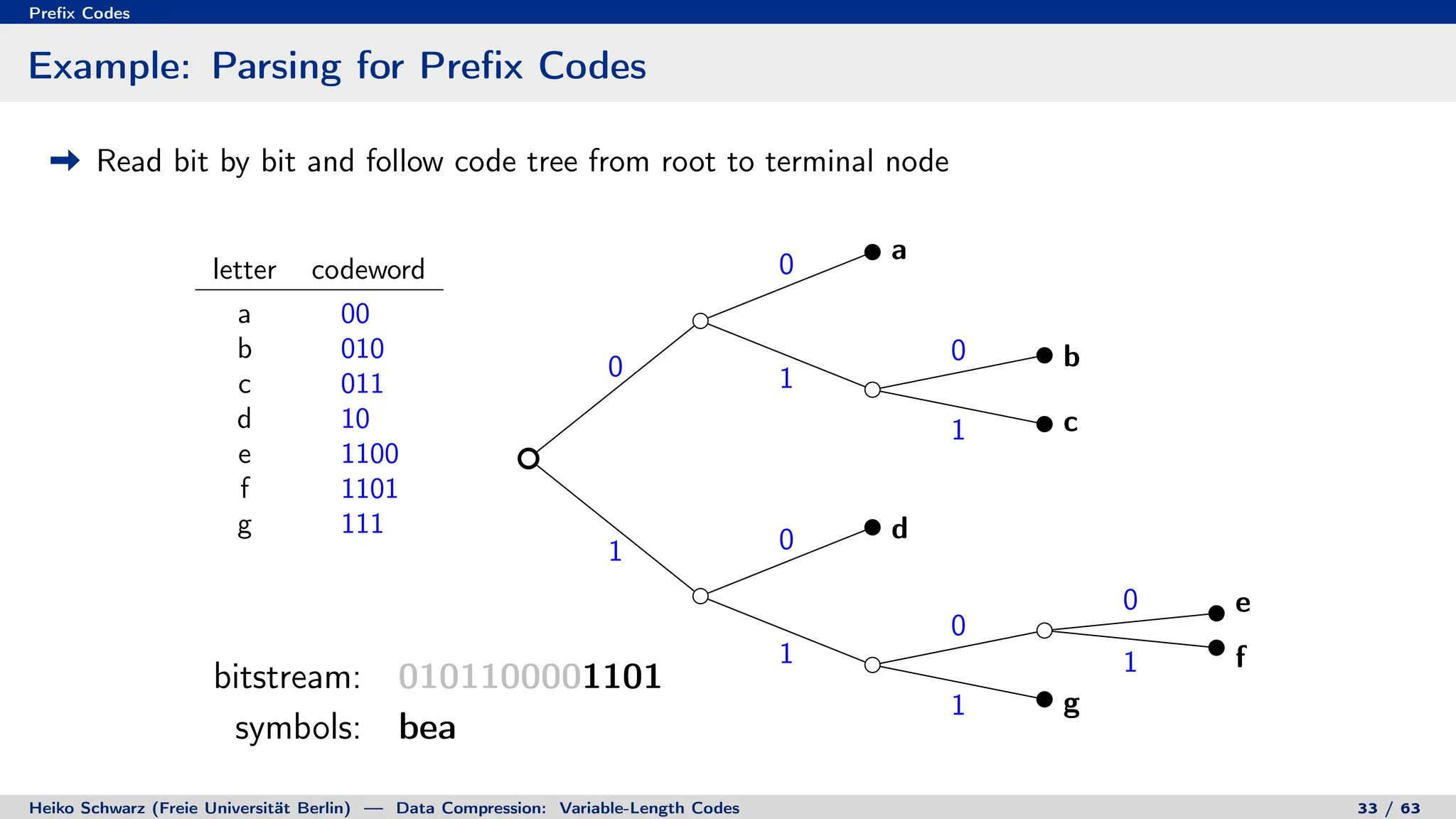 Prefix Codes

Example: Parsing for Prefix Codes

➡ Read bit by bit and follow code tree from root to terminal node

| letter | codeword |
|---|---|
| a | 00 |
| b | 010 |
| c | 011 |
| d | 10 |
| e | 1100 |
| f | 1101 |
| g | 111 |

0 1 0 1 0 1 0 1 0 1 0 1
a b c d e f g

bitstream: 0101100001101
symbols: bea

Heiko Schwarz (Freie Universität Berlin) — Data Compression: Variable-Length Codes 33 / 63